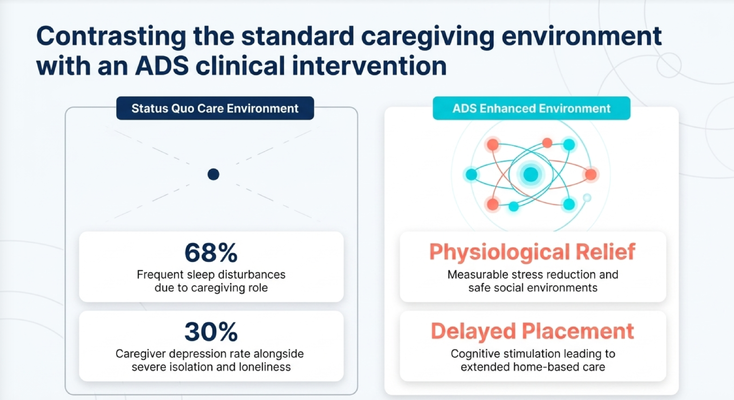 Contrasting the standard caregiving environment with an ADS clinical intervention

Status Quo Care Environment

68%

Frequent sleep disturbances due to caregiving role

30%

Caregiver depression rate alongside severe isolation and loneliness

ADS Enhanced Environment

Physiological Relief

Measurable stress reduction and safe social environments

Delayed Placement

Cognitive stimulation leading to extended home-based care